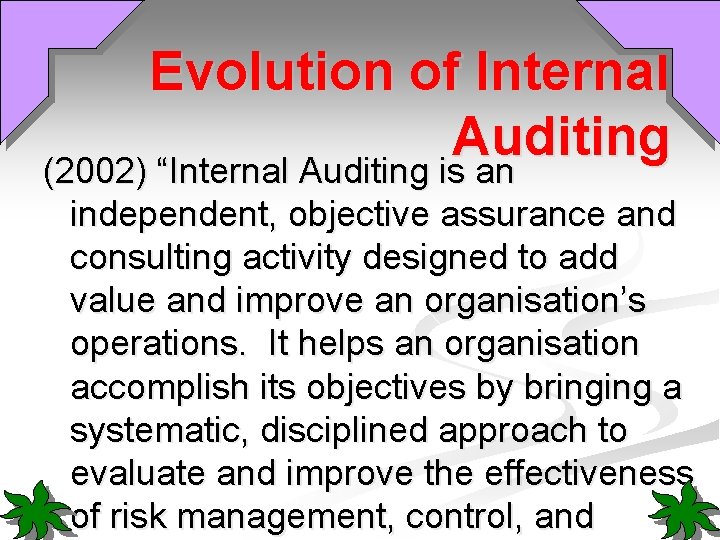 Evolution of Internal Auditing

(2002) “Internal Auditing is an independent, objective assurance and consulting activity designed to add value and improve an organisation’s operations. It helps an organisation accomplish its objectives by bringing a systematic, disciplined approach to evaluate and improve the effectiveness of risk management, control, and